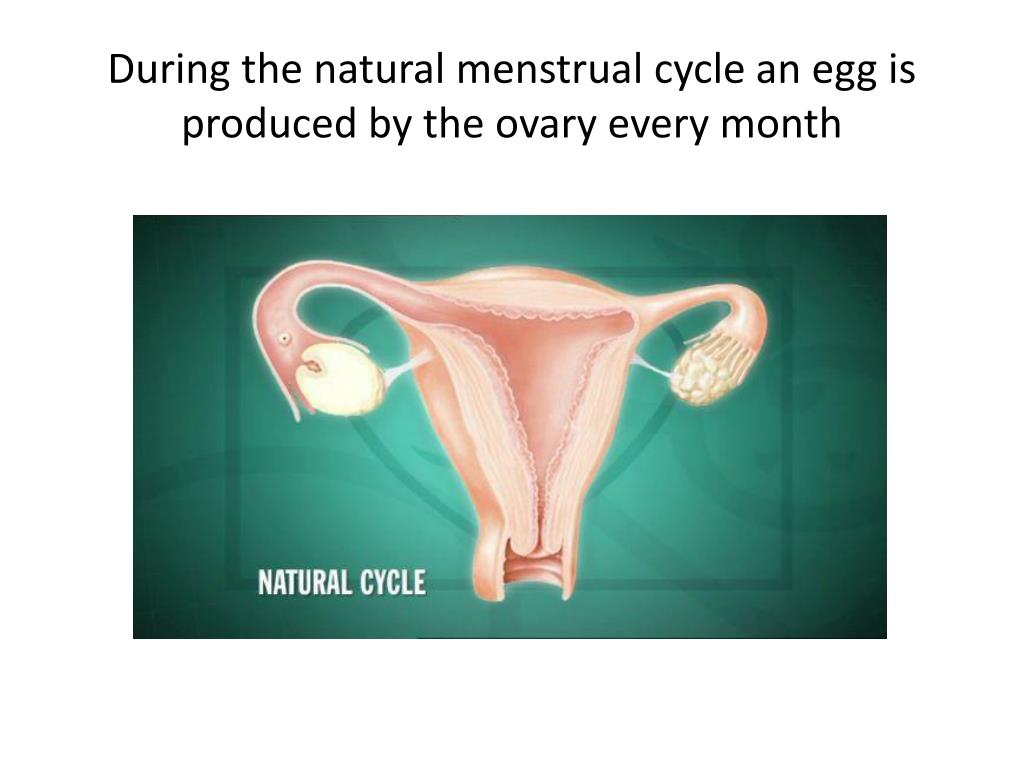 During the natural menstrual cycle an egg is produced by the ovary every month

NATURAL CYCLE